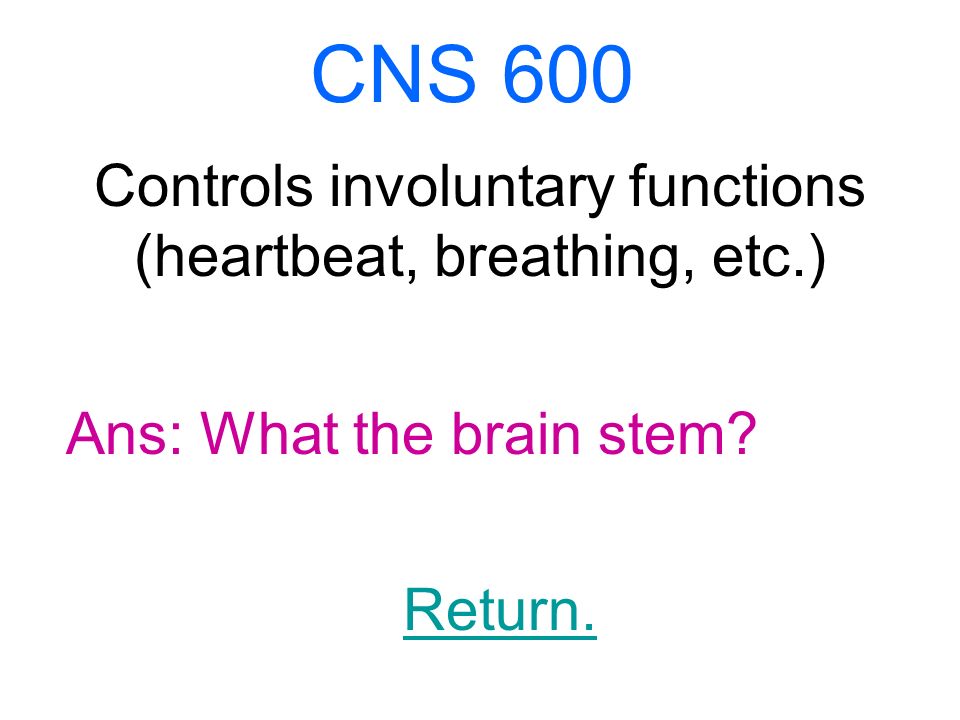 CNS 600

Controls involuntary functions (heartbeat, breathing, etc.)

Ans: What the brain stem?

Return.